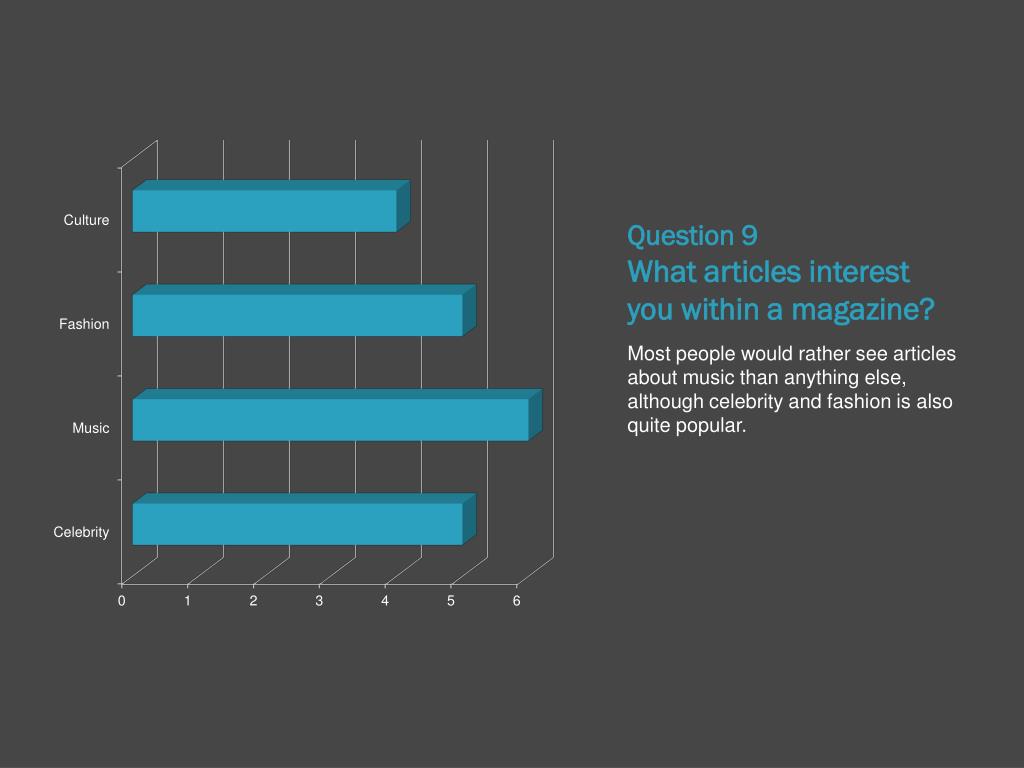 Culture
Fashion
Music
Celebrity
0 1 2 3 4 5 6

Question 9
What articles interest you within a magazine?

Most people would rather see articles about music than anything else, although celebrity and fashion is also quite popular.